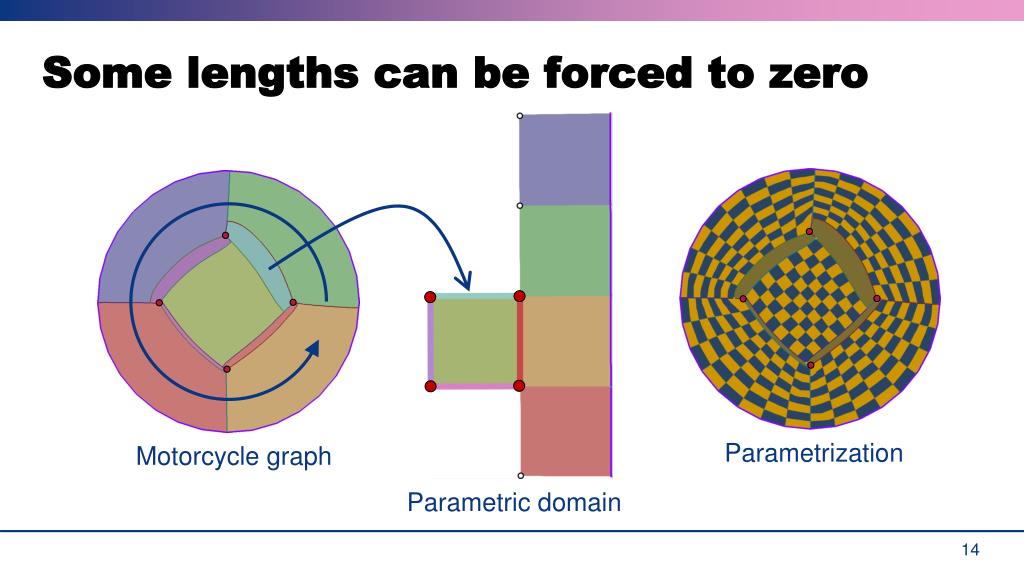 Some lengths can be forced to zero

Motorcycle graph

Parametric domain

Parametrization

14